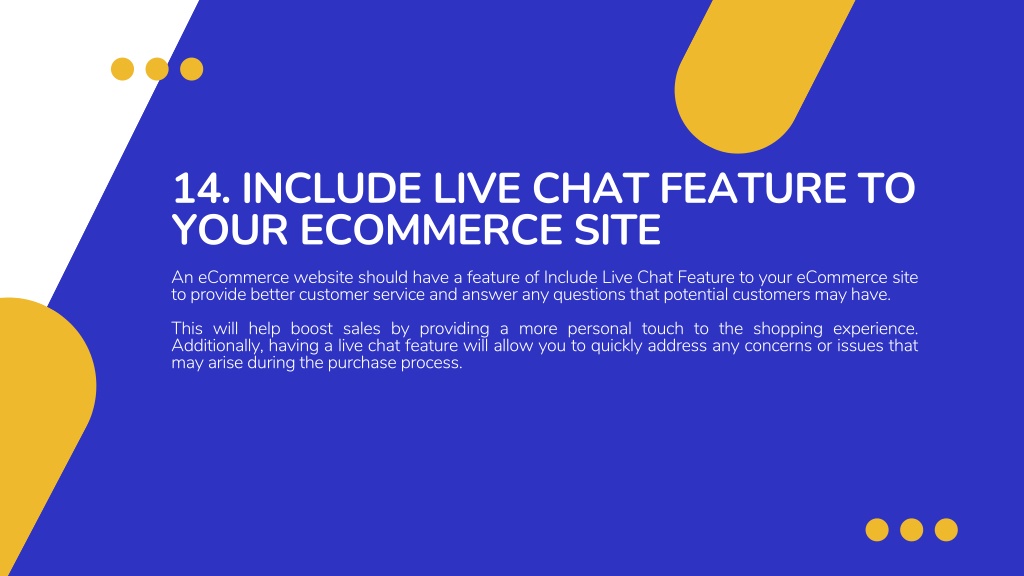 14. INCLUDE LIVE CHAT FEATURE TO YOUR ECOMMERCE SITE

An eCommerce website should have a feature of Include Live Chat Feature to your eCommerce site to provide better customer service and answer any questions that potential customers may have.

This will help boost sales by providing a more personal touch to the shopping experience. Additionally, having a live chat feature will allow you to quickly address any concerns or issues that may arise during the purchase process.